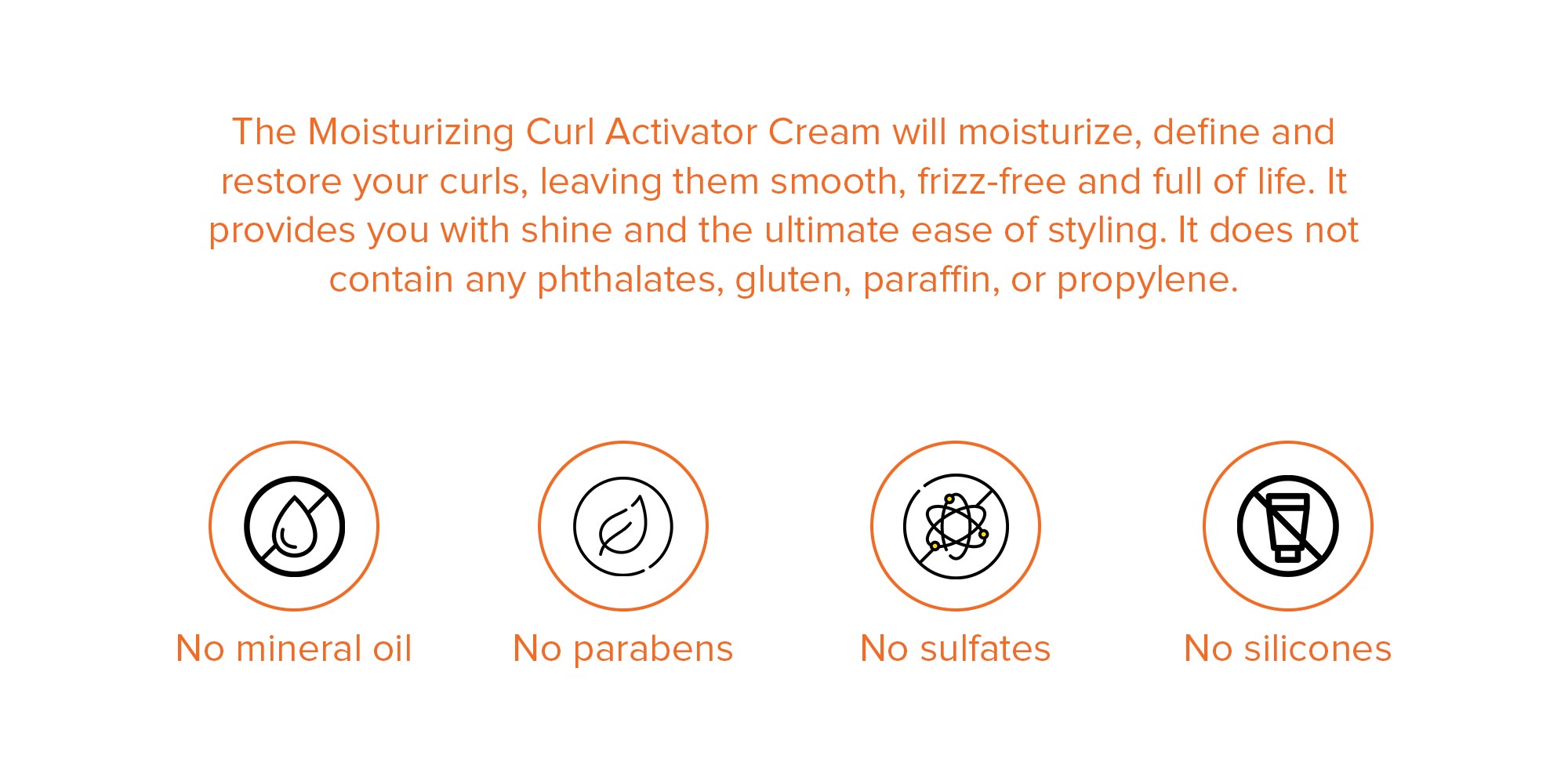 The Moisturizing Curl Activator Cream will moisturize, define and restore your curls, leaving them smooth, frizz-free and full of life. It provides you with shine and the ultimate ease of styling. It does not contain any phthalates, gluten, paraffin, or propylene.

No mineral oil

No parabens

No sulfates

No silicones